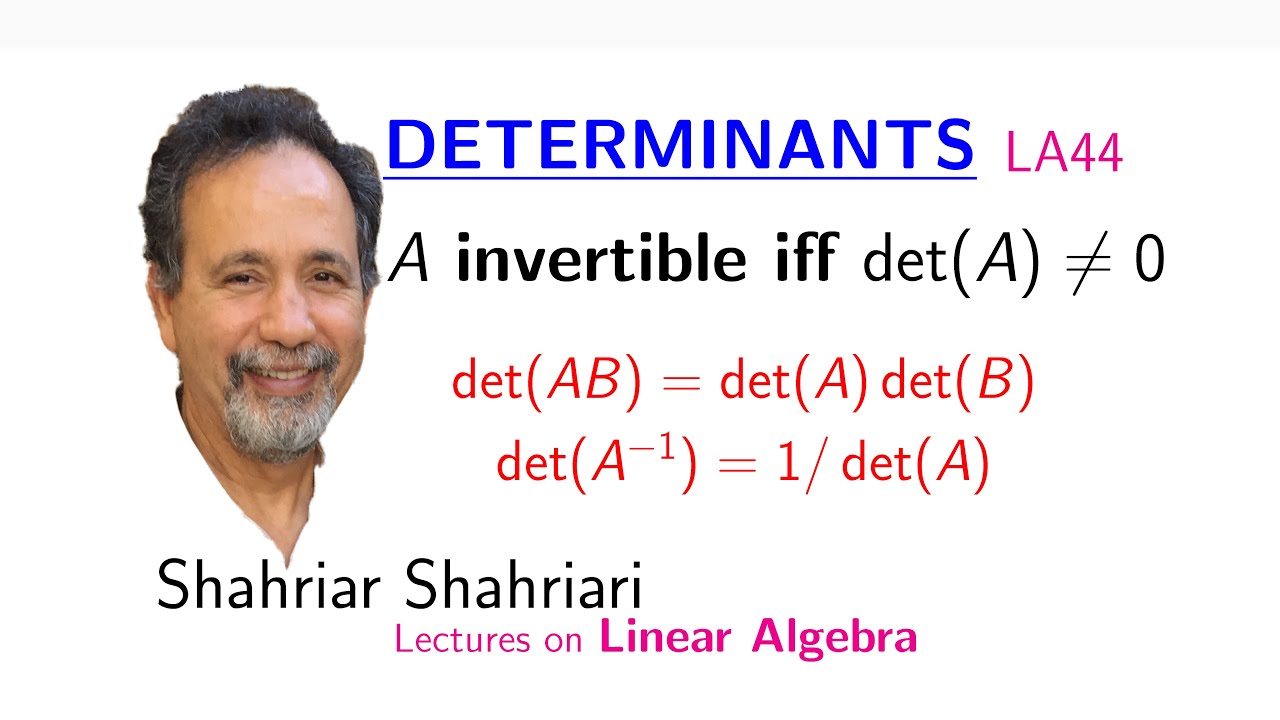 DETERMINANTS LA44

$A$ invertible iff $\det(A) \neq 0$

$\det(AB) = \det(A)\det(B)$
$\det(A^{-1}) = 1/\det(A)$

Shahriar Shahriari

Lectures on Linear Algebra